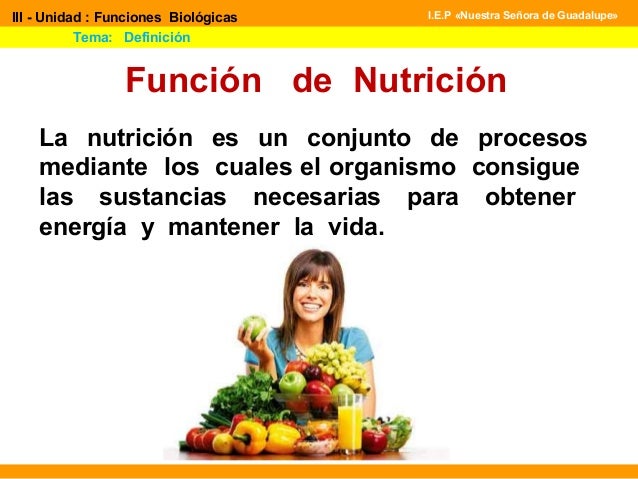 III - Unidad : Funciones Biológicas

I.E.P «Nuestra Señora de Guadalupe»

Tema: Definición

Función de Nutrición

La nutrición es un conjunto de procesos mediante los cuales el organismo consigue las sustancias necesarias para obtener energía y mantener la vida.